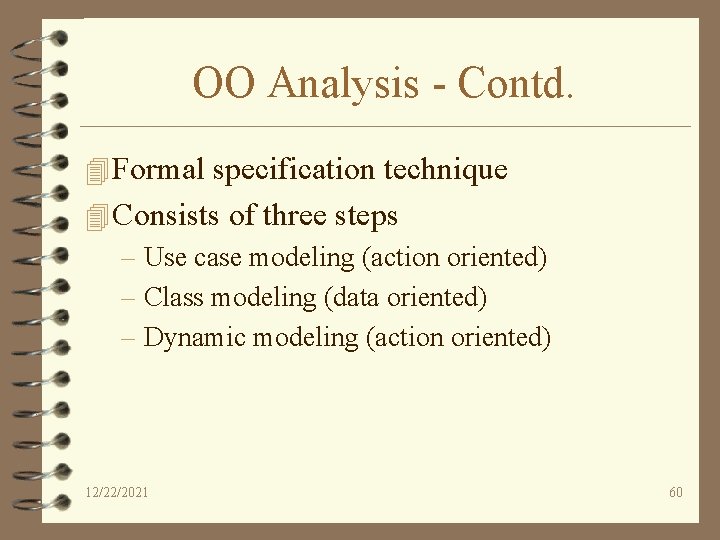 OO Analysis - Contd.

Formal specification technique

Consists of three steps

– Use case modeling (action oriented)

– Class modeling (data oriented)

– Dynamic modeling (action oriented)

12/22/2021

60